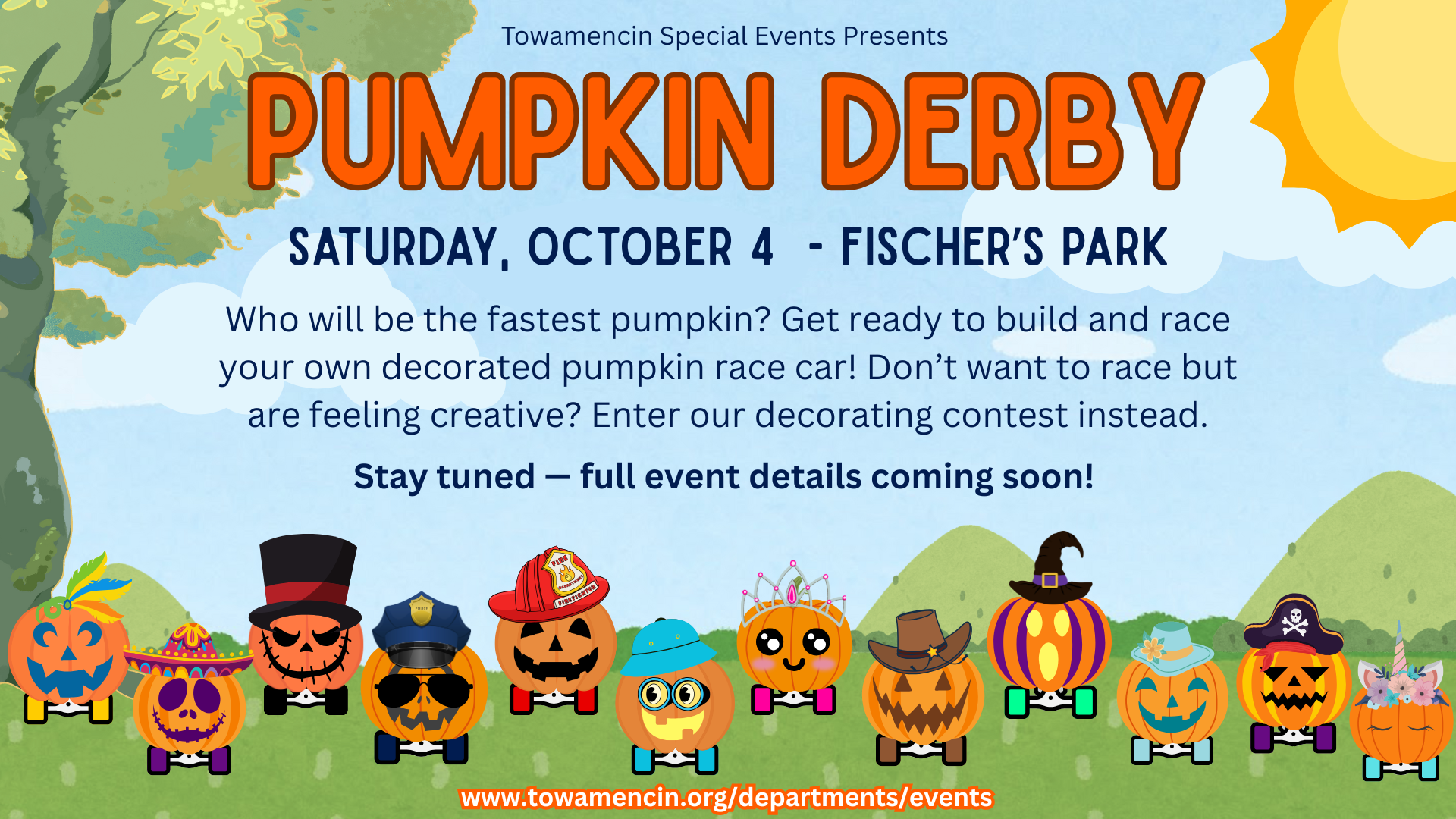 Towamencin Special Events Presents

PUMPKIN DERBY

SATURDAY, OCTOBER 4 - FISCHER'S PARK

Who will be the fastest pumpkin? Get ready to build and race your own decorated pumpkin race car! Don't want to race but are feeling creative? Enter our decorating contest instead.

Stay tuned — full event details coming soon!

FIRE DEPARTMENT FIREFIGHTER

POLICE

www.towamencin.org/departments/events